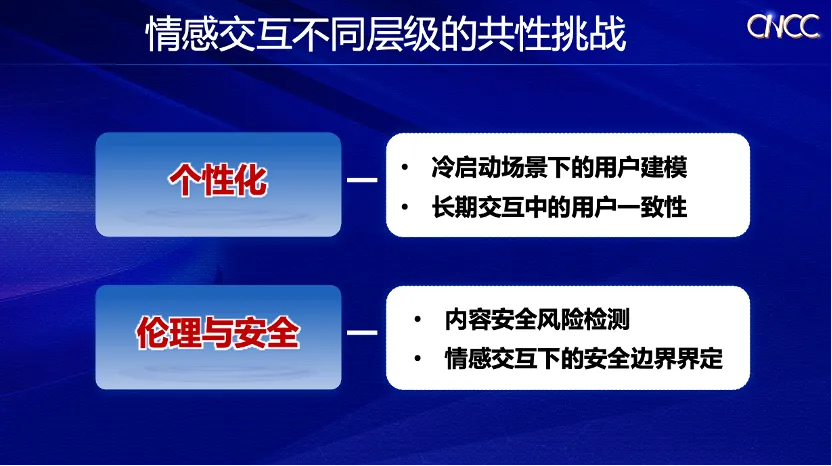 情感交互不同层级的共性挑战

CNCC

个性化

• 冷启动场景下的用户建模
• 长期交互中的用户一致性

伦理与安全

• 内容安全风险检测
• 情感交互下的安全边界界定